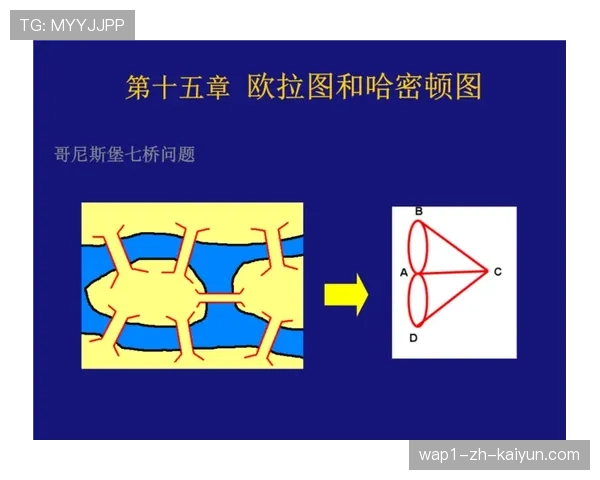 TG: MYYJJPP

第十五章 欧拉图和哈密顿图

哥尼斯堡七桥问题

B
A
C
D

wap1-zh-kaiyun.com